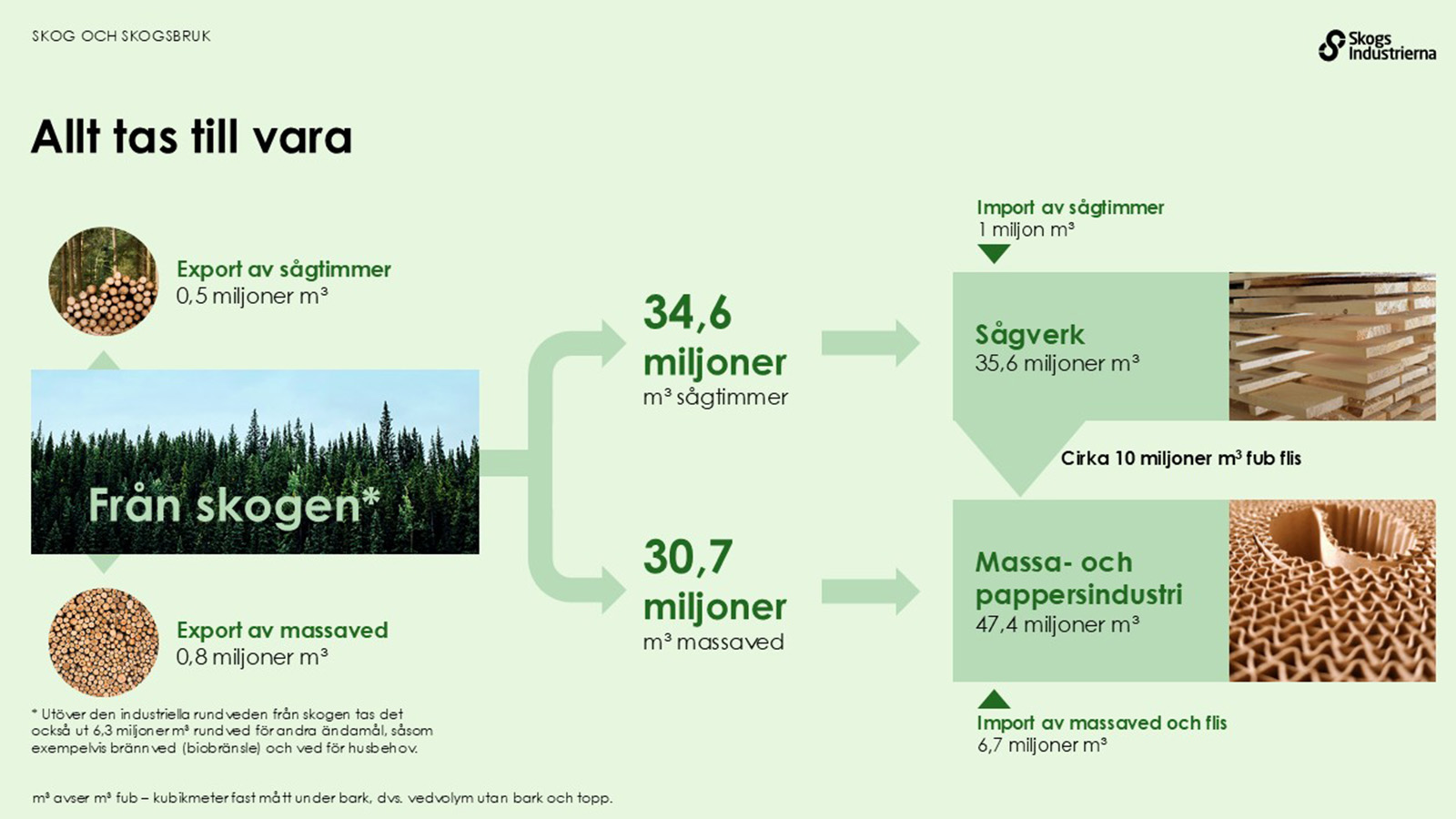 SKOG OCH SKOGSBRUK

Skogs Industrierna

Allt tas till vara

Export av sågtimmer
0,5 miljoner m³

Från skogen*

Export av massaved
0,8 miljoner m³

* Utöver den industriella rundveden från skogen tas det också ut 6,3 miljoner m³ rundved för andra ändamål, såsom exempelvis brännved (biobränsle) och ved för husbehov.

34,6 miljoner
m³ sågtimmer

30,7 miljoner
m³ massaved

Import av sågtimmer
1 miljon m³

Sågverk
35,6 miljoner m³

Cirka 10 miljoner m³ fub flis

Massa- och pappersindustri
47,4 miljoner m³

Import av massaved och flis
6,7 miljoner m³

m³ avser m³ fub – kubikmeter fast mått under bark, dvs. vedvolym utan bark och topp.